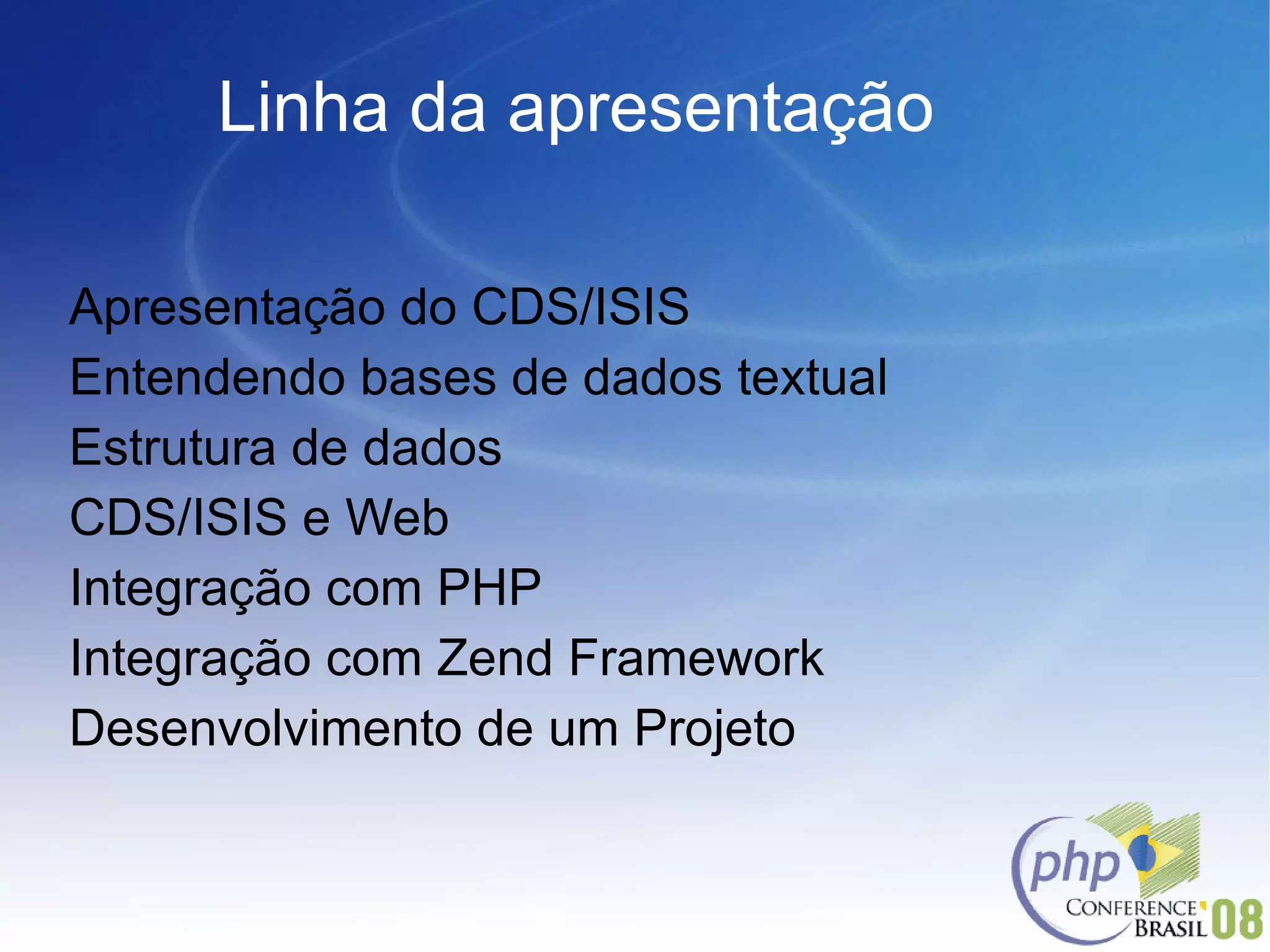 Linha da apresentação

Apresentação do CDS/ISIS
Entendendo bases de dados textual
Estrutura de dados
CDS/ISIS e Web
Integração com PHP
Integração com Zend Framework
Desenvolvimento de um Projeto

php
CONFERENCE
BRASIL 08